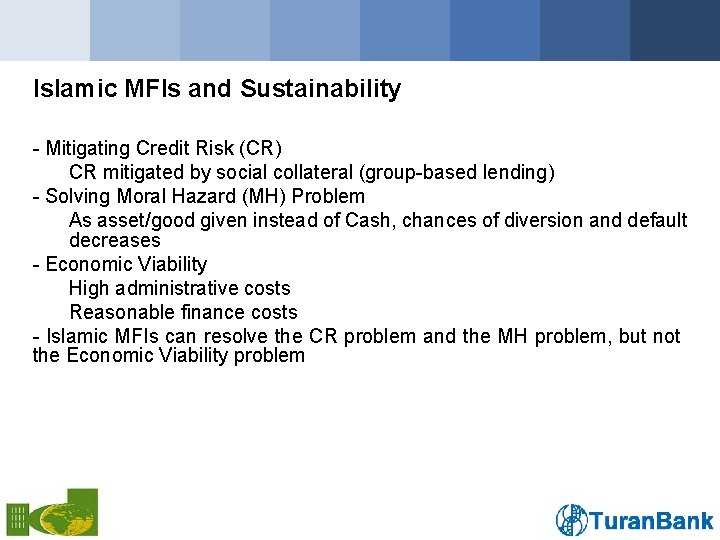 Islamic MFIs and Sustainability

- Mitigating Credit Risk (CR)
CR mitigated by social collateral (group-based lending)
- Solving Moral Hazard (MH) Problem
As asset/good given instead of Cash, chances of diversion and default decreases
- Economic Viability
High administrative costs
Reasonable finance costs
- Islamic MFIs can resolve the CR problem and the MH problem, but not the Economic Viability problem

TuranBank